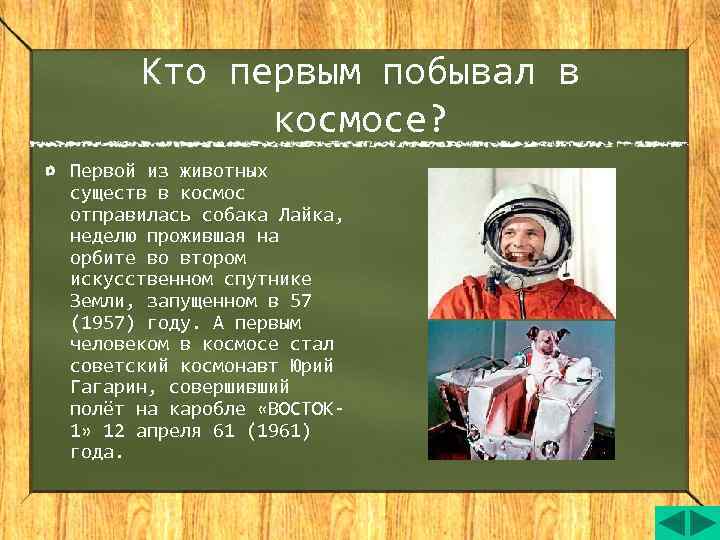 Кто первым побывал в космосе?

Первой из животных существ в космос отправилась собака Лайка, неделю прожившая на орбите во втором искусственном спутнике Земли, запущенном в 57 (1957) году. А первым человеком в космосе стал советский космонавт Юрий Гагарин, совершивший полёт на каробле «ВОСТОК-1» 12 апреля 61 (1961) года.